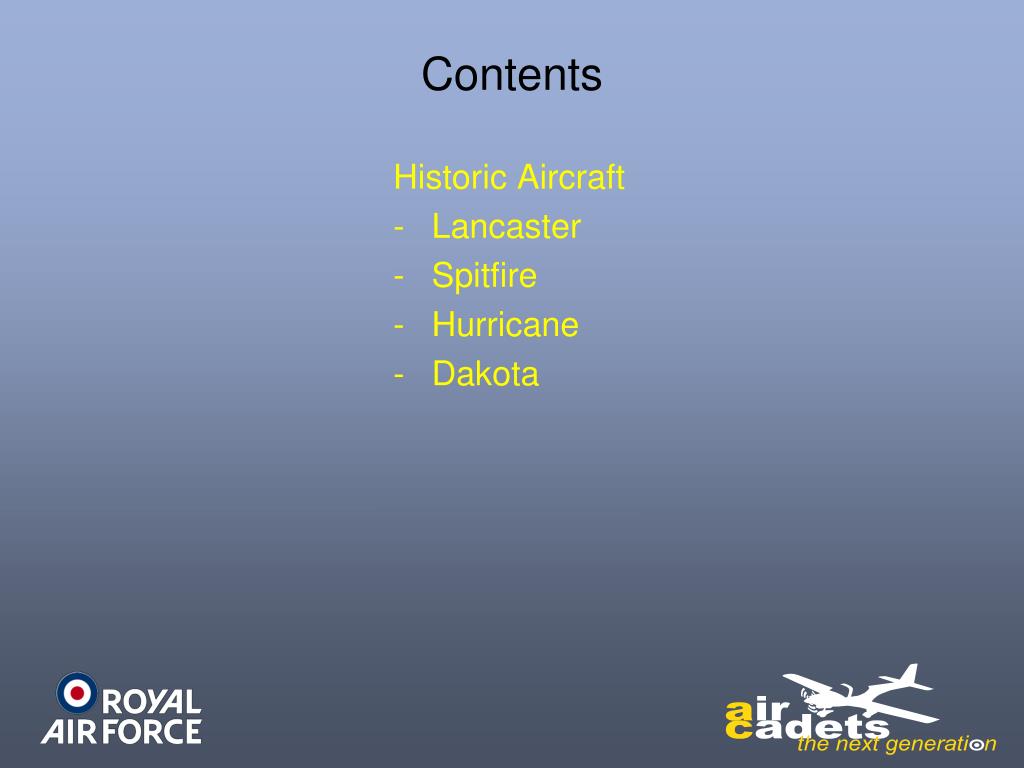 Contents

Historic Aircraft
- Lancaster
- Spitfire
- Hurricane
- Dakota

ROYAL AIR FORCE

air cadets
the next generation